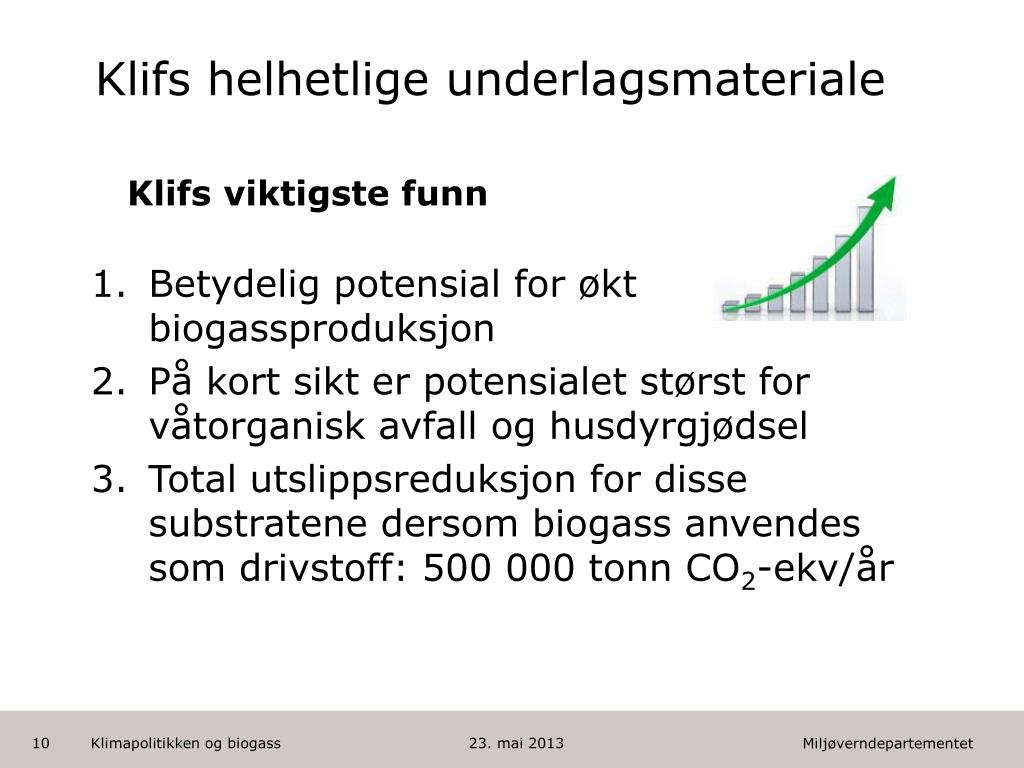 Klifs helhetlige underlagsmateriale

Klifs viktigste funn

1. Betydelig potensial for økt biogassproduksjon
2. På kort sikt er potensialet størst for våtorganisk avfall og husdyrgjødsel
3. Total utslippsreduksjon for disse substratene dersom biogass anvendes som drivstoff: 500 000 tonn $CO_2$-ekv/år

10 Klimapolitikken og biogass 23. mai 2013 Miljøverndepartementet